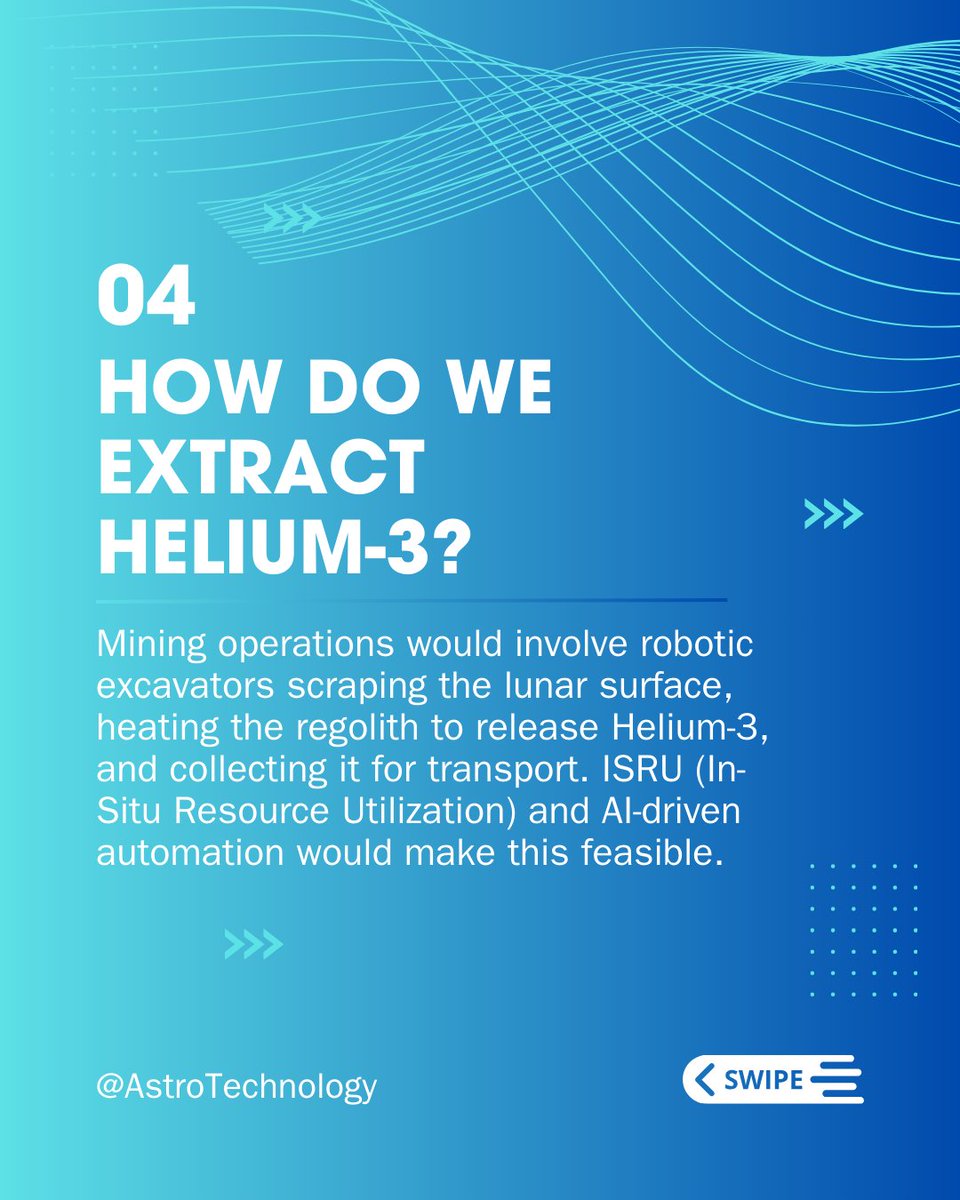 04
HOW DO WE EXTRACT HELIUM-3?

Mining operations would involve robotic excavators scraping the lunar surface, heating the regolith to release Helium-3, and collecting it for transport. ISRU (In-Situ Resource Utilization) and AI-driven automation would make this feasible.

@AstroTechnology

SWIPE